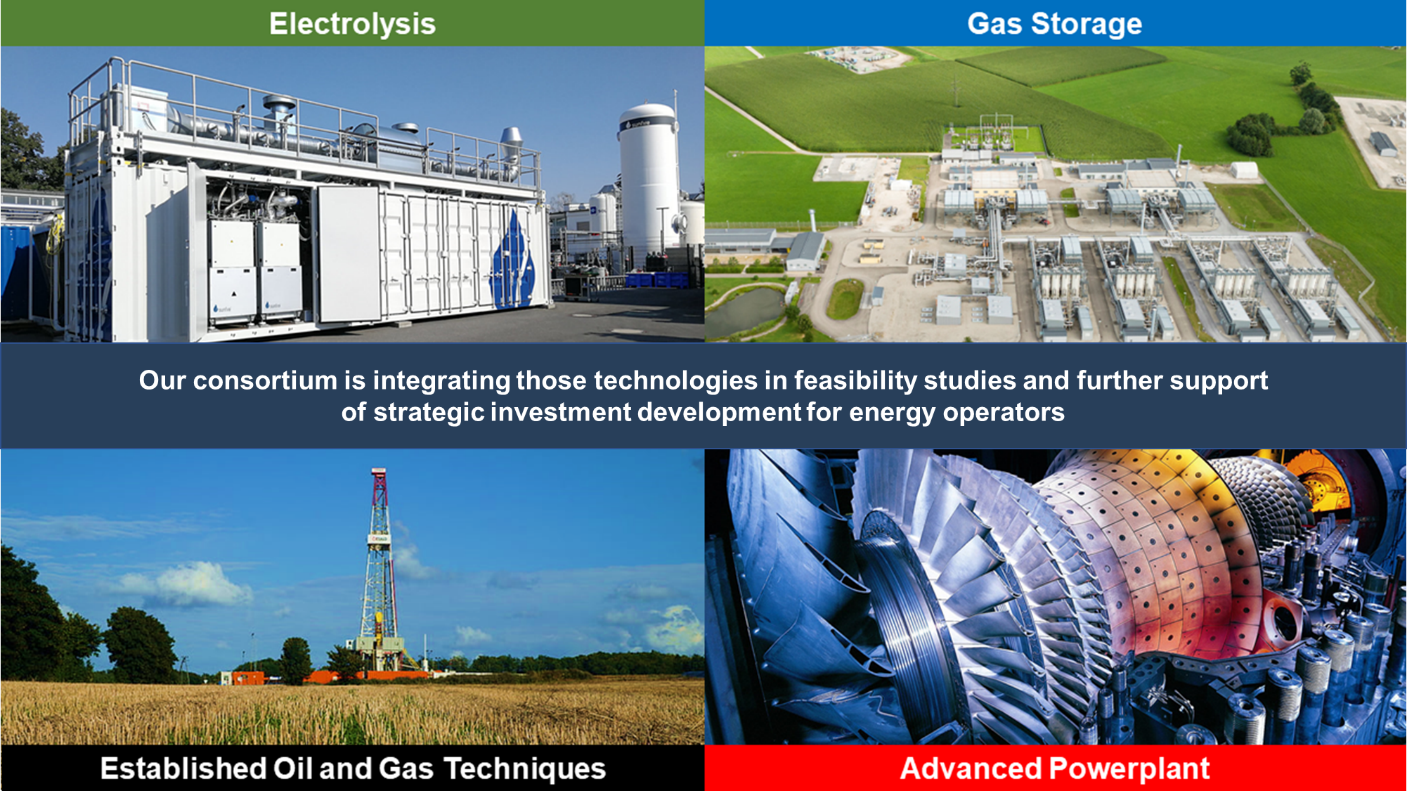 Electrolysis

Gas Storage

Our consortium is integrating those technologies in feasibility studies and further support of strategic investment development for energy operators

Established Oil and Gas Techniques

Advanced Powerplant